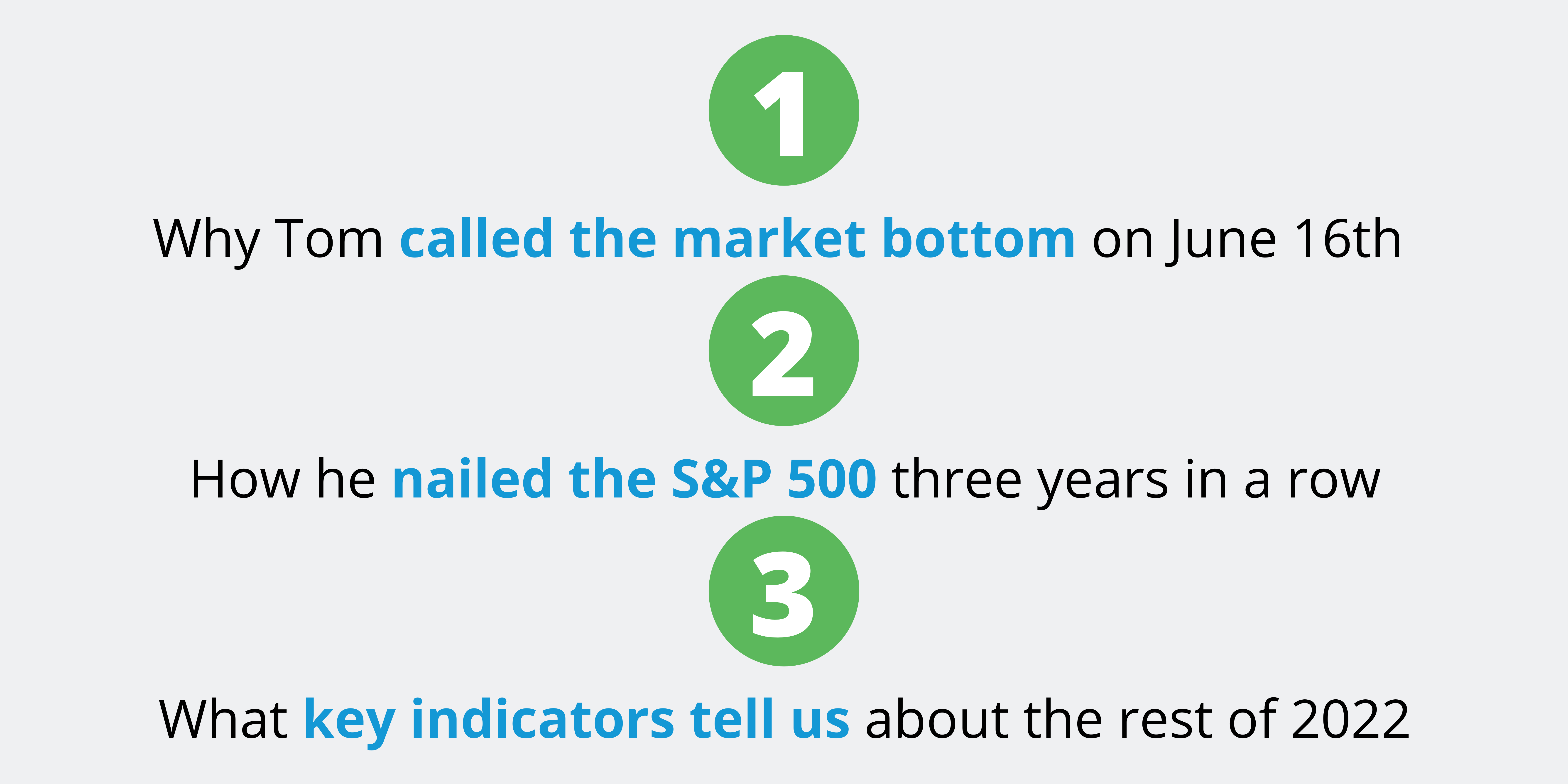 1

Why Tom called the market bottom on June 16th

2

How he nailed the S&P 500 three years in a row

3

What key indicators tell us about the rest of 2022